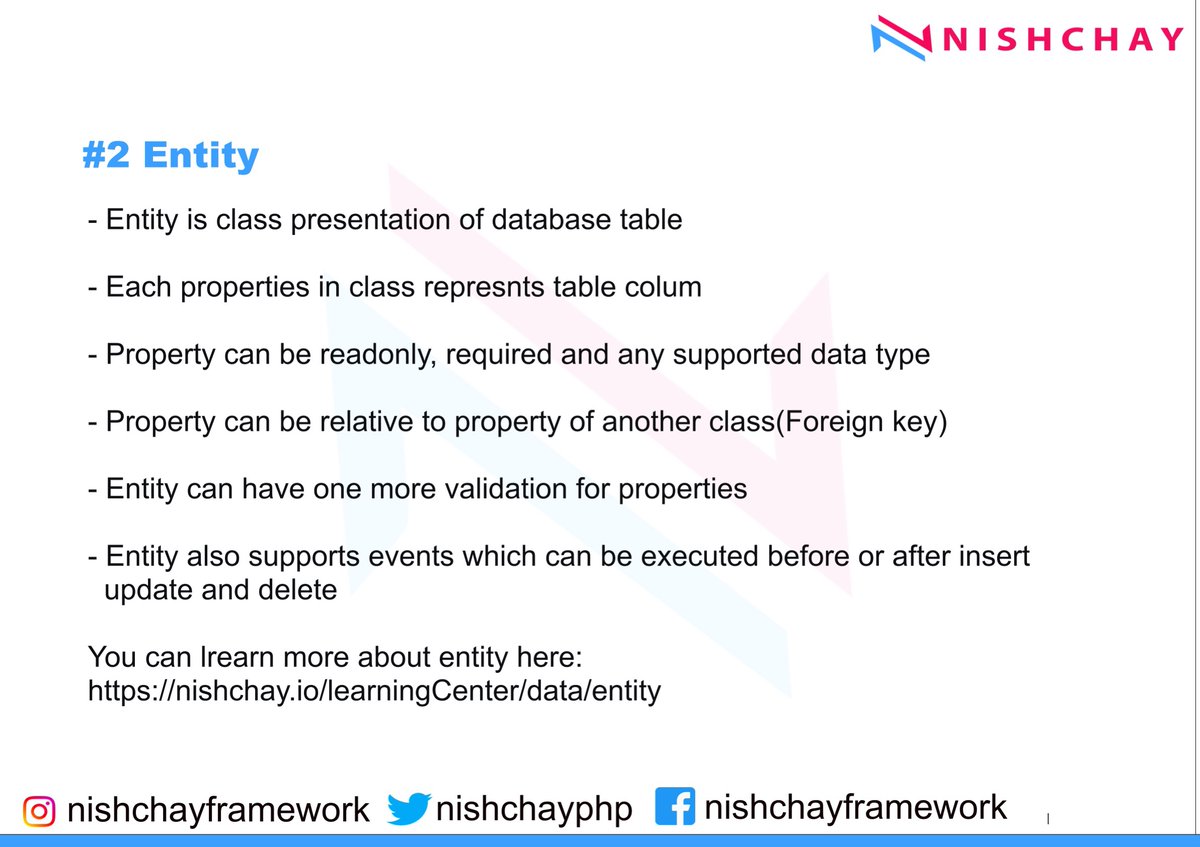 NISHCHAY

#2 Entity

- Entity is class presentation of database table

- Each properties in class represnts table colum

- Property can be readonly, required and any supported data type

- Property can be relative to property of another class(Foreign key)

- Entity can have one more validation for properties

- Entity also supports events which can be executed before or after insert update and delete

You can lrearn more about entity here:
https://nishchay.io/learningCenter/data/entity

nishchayframework nishchayphp nishchayframework